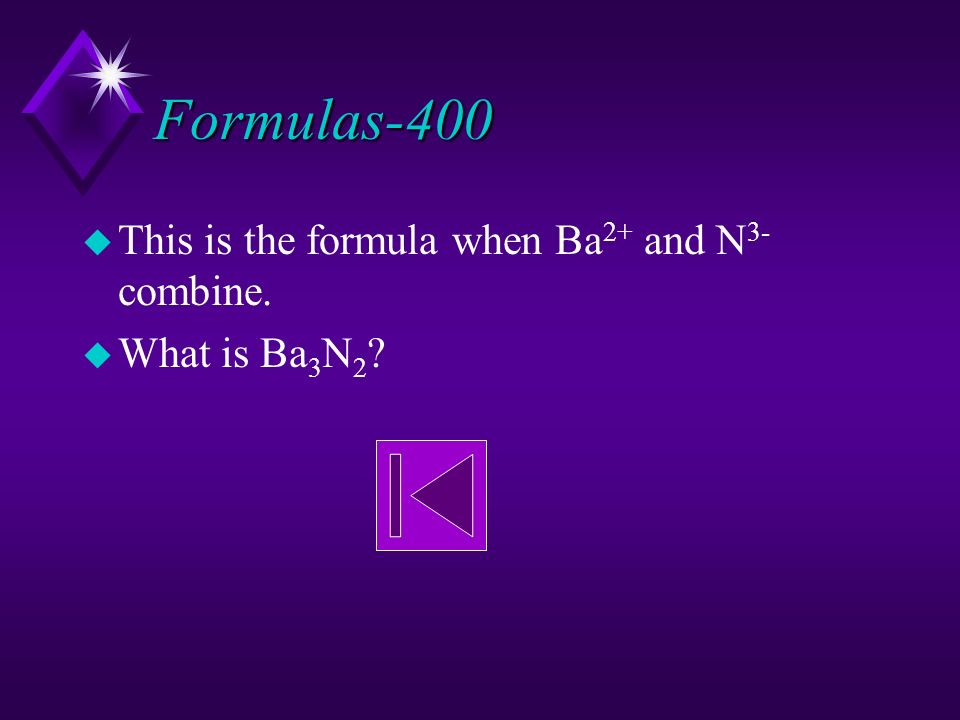 Formulas-400

This is the formula when $Ba^{2+}$ and $N^{3-}$ combine.

What is $Ba_3N_2$?